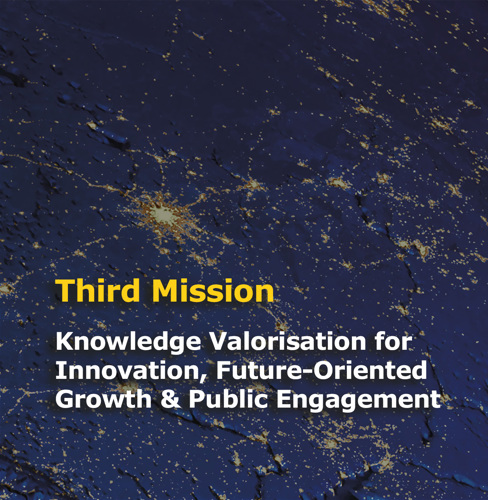 Third Mission

Knowledge Valorisation for Innovation, Future-Oriented Growth & Public Engagement